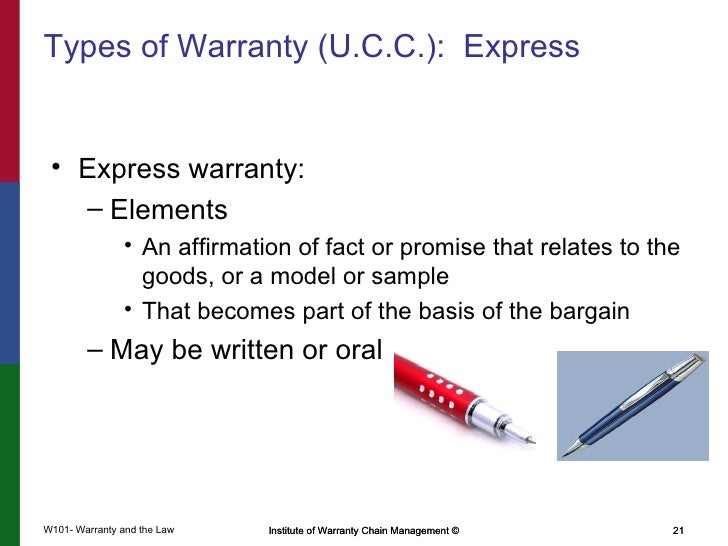 Types of Warranty (U.C.C.): Express

• Express warranty:
– Elements
• An affirmation of fact or promise that relates to the goods, or a model or sample
• That becomes part of the basis of the bargain
– May be written or oral

W101- Warranty and the Law
Institute of Warranty Chain Management ©
21